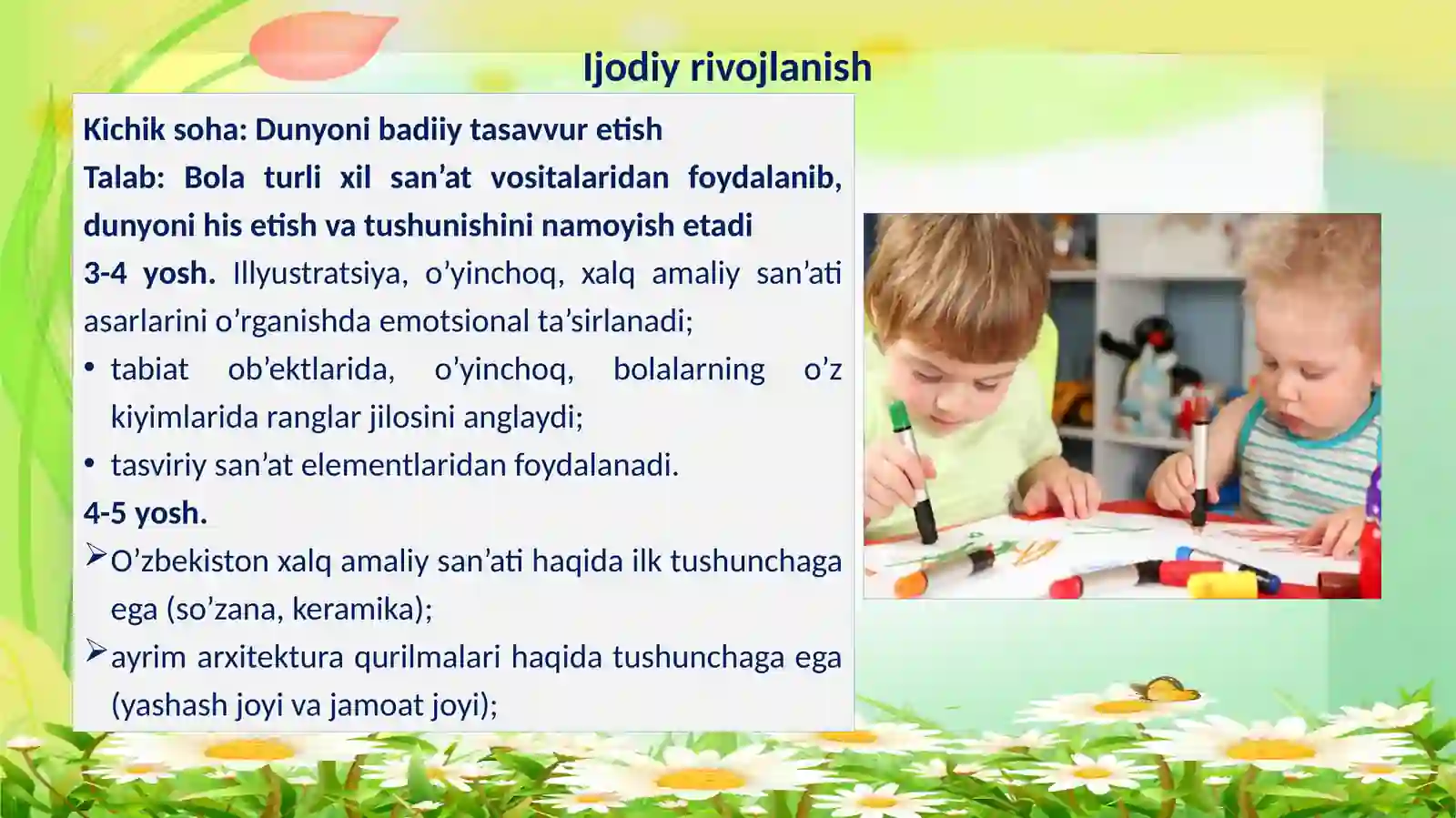 Ijodiy rivojlanish

Kichik soha: Dunyoni badiiy tasavvur etish

Talab: Bola turli xil san’at vositalaridan foydalanib, dunyoni his etish va tushunishini namoyish etadi

3-4 yosh. Illyustratsiya, o’yinchoq, xalq amaliy san’ati asarlarini o’rganishda emotsional ta’sirlanadi;

• tabiat ob’ektlarida, o’yinchoq, bolalarning o’z kiyimlarida ranglar jilosini anglaydi;
• tasviriy san’at elementlaridan foydalanadi.

4-5 yosh.

➢ O’zbekiston xalq amaliy san’ati haqida ilk tushunchaga ega (so’zana, keramika);
➢ ayrim arxitektura qurilmalari haqida tushunchaga ega (yashash joyi va jamoat joyi);